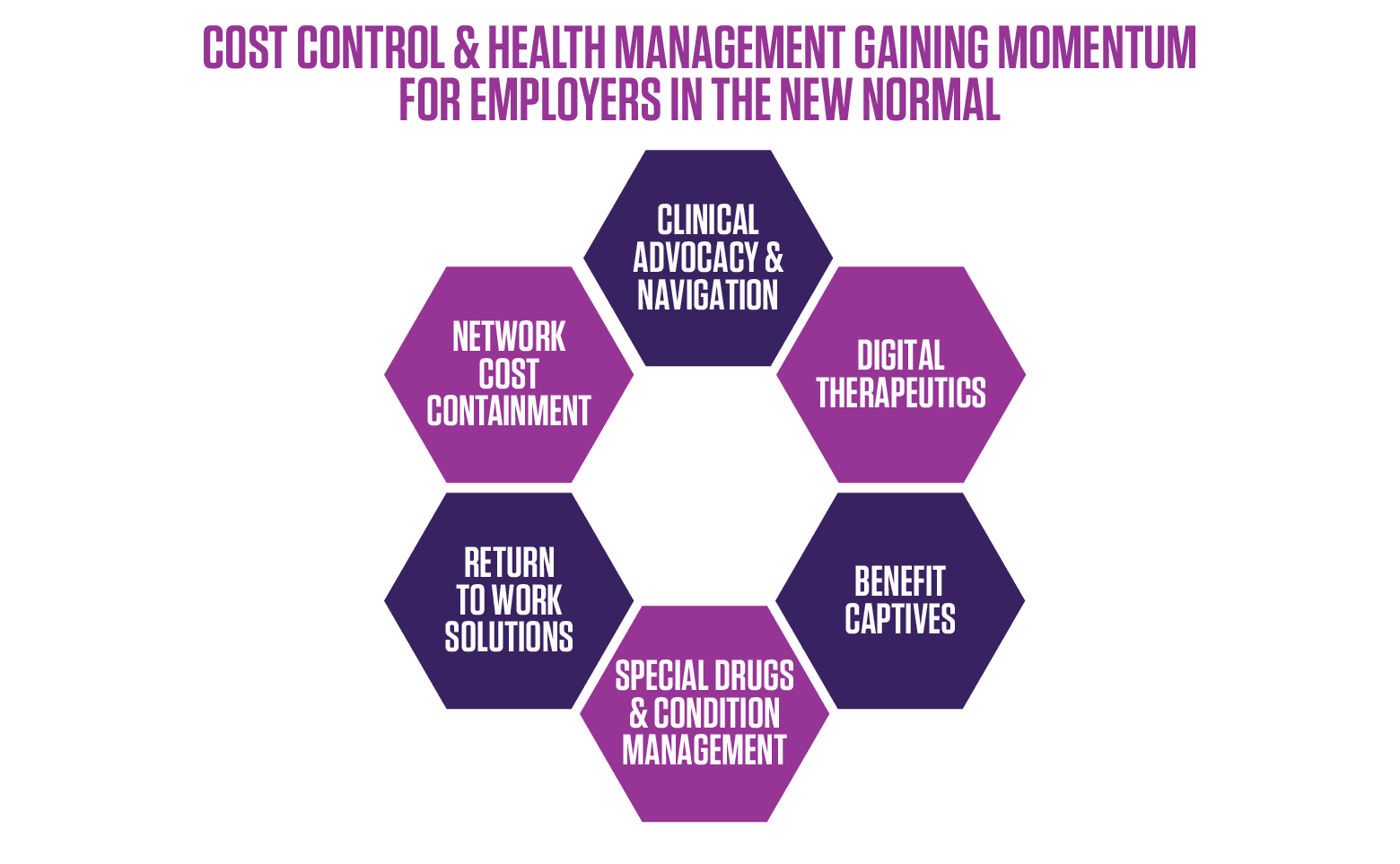 COST CONTROL & HEALTH MANAGEMENT GAINING MOMENTUM FOR EMPLOYERS IN THE NEW NORMAL

CLINICAL ADVOCACY & NAVIGATION

NETWORK COST CONTAINMENT

DIGITAL THERAPEUTICS

RETURN TO WORK SOLUTIONS

BENEFIT CAPTIVES

SPECIAL DRUGS & CONDITION MANAGEMENT